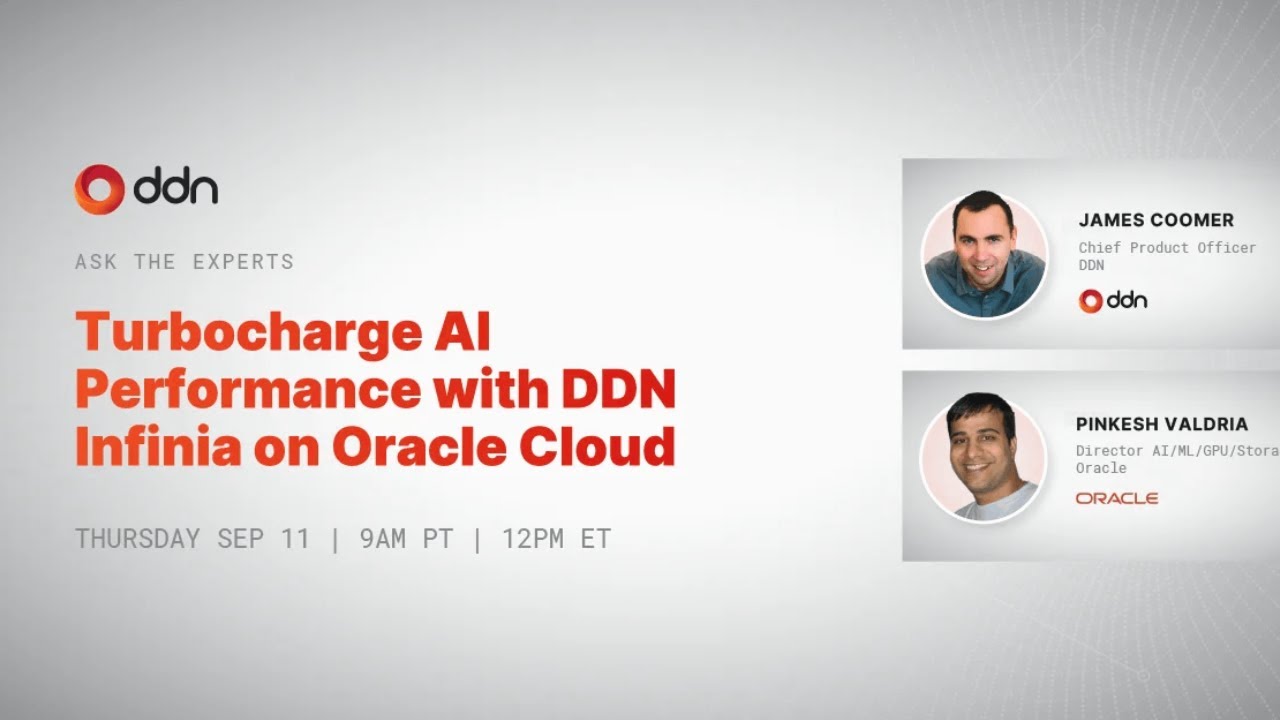 ddn

ASK THE EXPERTS

Turbocharge AI Performance with DDN Infinia on Oracle Cloud

THURSDAY SEP 11 | 9AM PT | 12PM ET

JAMES COOMER
Chief Product Officer
DDN
ddn

PINKESH VALDRIA
Director AI/ML/GPU/Stora
Oracle
ORACLE